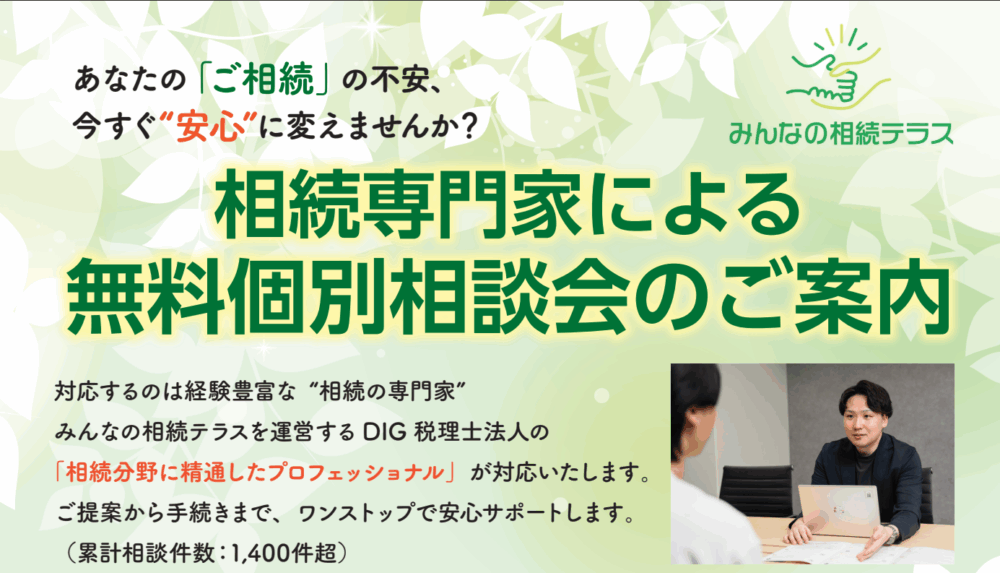 あなたの「ご相続」の不安、
今すぐ“安心”に変えませんか？

みんなの相続テラス

相続専門家による
無料個別相談会のご案内

対応するのは経験豊富な “相続の専門家”
みんなの相続テラスを運営する DIG 税理士法人の
「相続分野に精通したプロフェッショナル」が対応いたします。
ご提案から手続きまで、ワンストップで安心サポートします。
（累計相談件数：1,400件超）